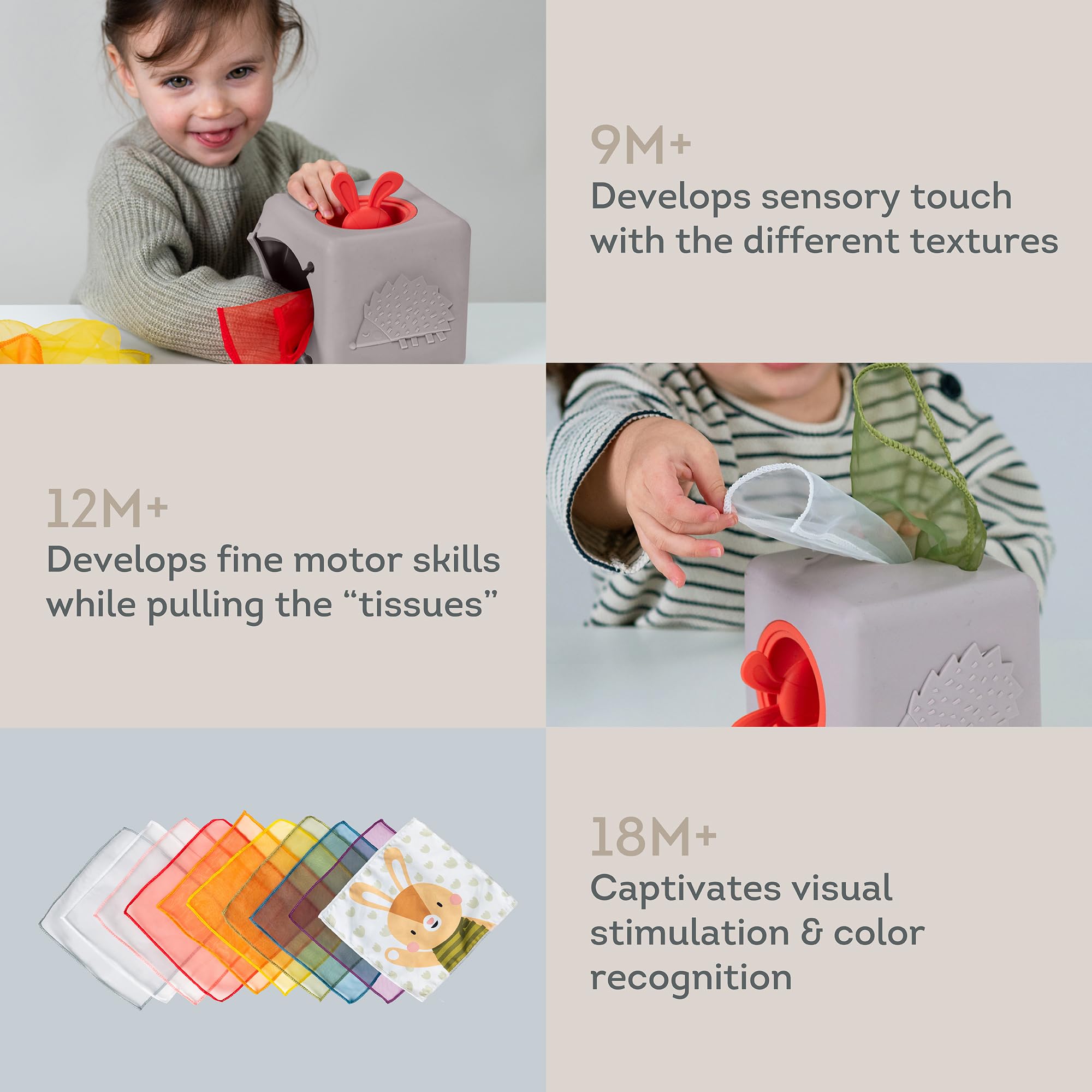 9M+
Develops sensory touch with the different textures

12M+
Develops fine motor skills while pulling the “tissues”

18M+
Captivates visual stimulation & color recognition